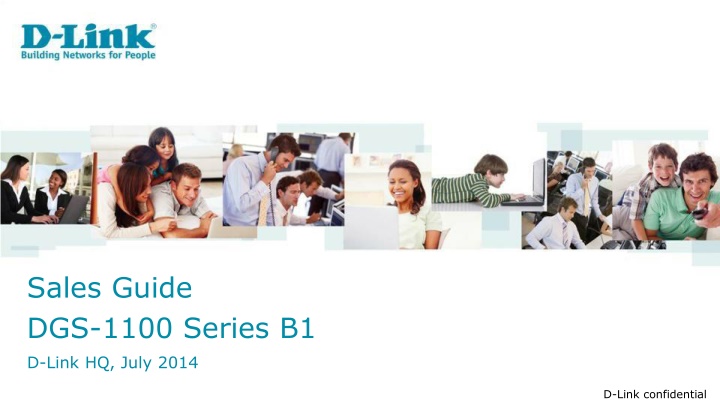 D-Link®
Building Networks for People

Sales Guide
DGS-1100 Series B1

D-Link HQ, July 2014

D-Link confidential